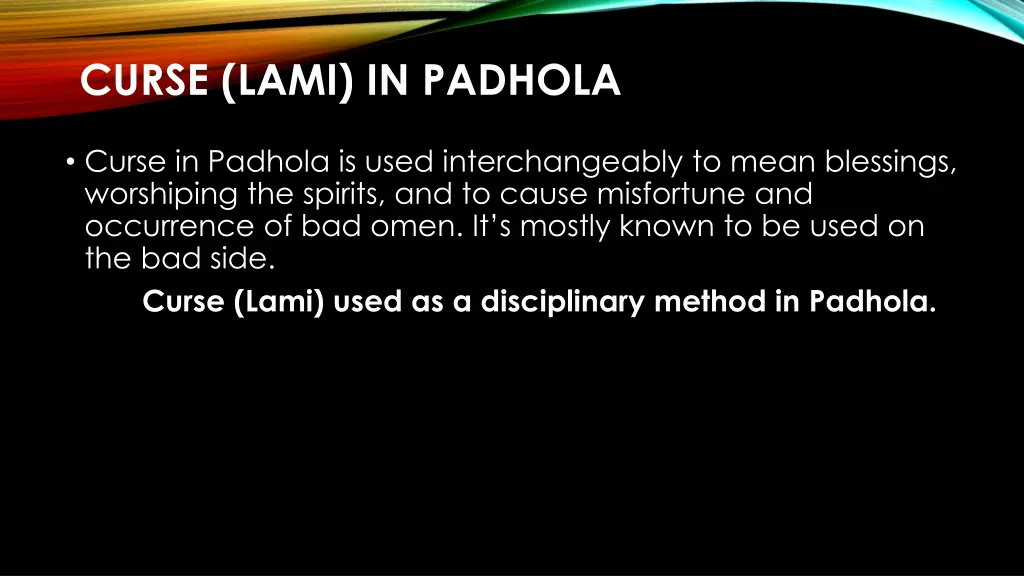 CURSE (LAMI) IN PADHOLA

• Curse in Padhola is used interchangeably to mean blessings, worshiping the spirits, and to cause misfortune and occurrence of bad omen. It's mostly known to be used on the bad side.

Curse (Lami) used as a disciplinary method in Padhola.